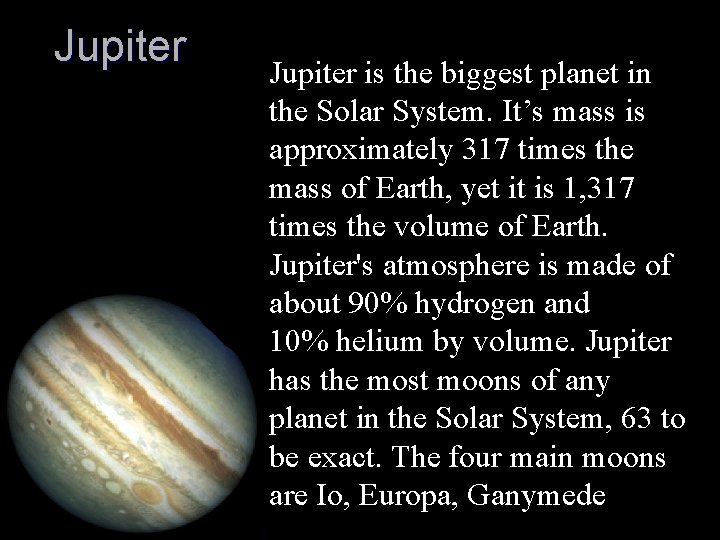 Jupiter

Jupiter is the biggest planet in the Solar System. It’s mass is approximately 317 times the mass of Earth, yet it is 1,317 times the volume of Earth. Jupiter's atmosphere is made of about 90% hydrogen and 10% helium by volume. Jupiter has the most moons of any planet in the Solar System, 63 to be exact. The four main moons are Io, Europa, Ganymede